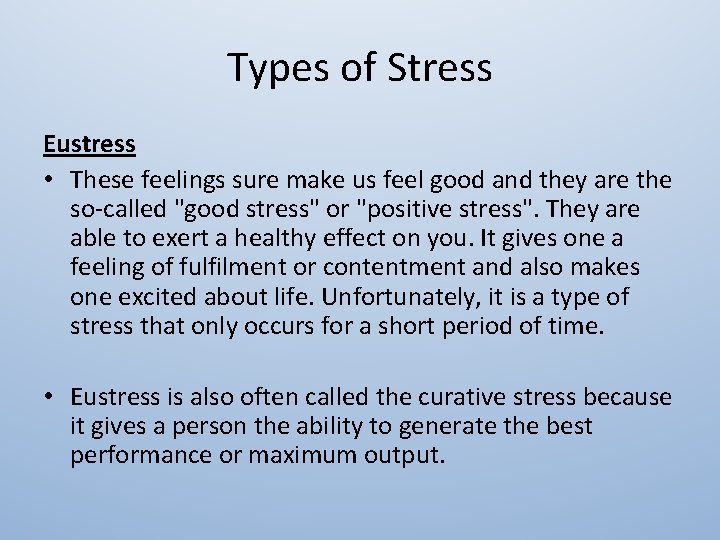 Types of Stress

Eustress

• These feelings sure make us feel good and they are the so-called "good stress" or "positive stress". They are able to exert a healthy effect on you. It gives one a feeling of fulfilment or contentment and also makes one excited about life. Unfortunately, it is a type of stress that only occurs for a short period of time.

• Eustress is also often called the curative stress because it gives a person the ability to generate the best performance or maximum output.